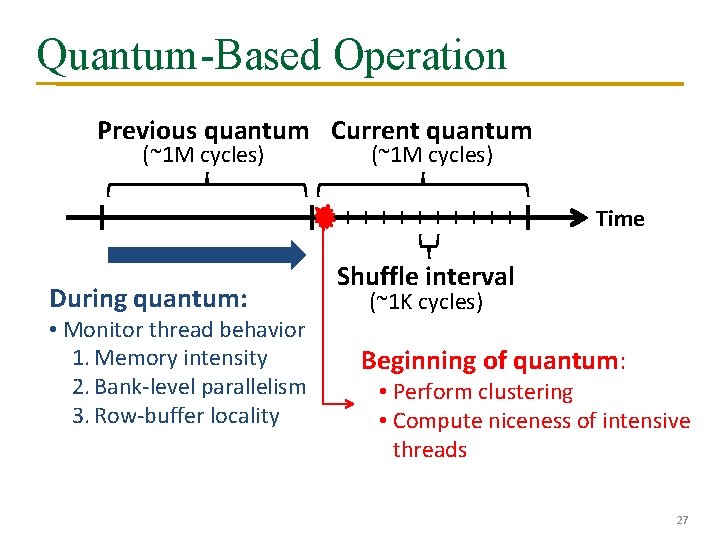 Quantum-Based Operation

Previous quantum
(~1M cycles)

Current quantum
(~1M cycles)

Time

Shuffle interval
(~1K cycles)

During quantum:
• Monitor thread behavior
1. Memory intensity
2. Bank-level parallelism
3. Row-buffer locality

Beginning of quantum:
• Perform clustering
• Compute niceness of intensive threads

27